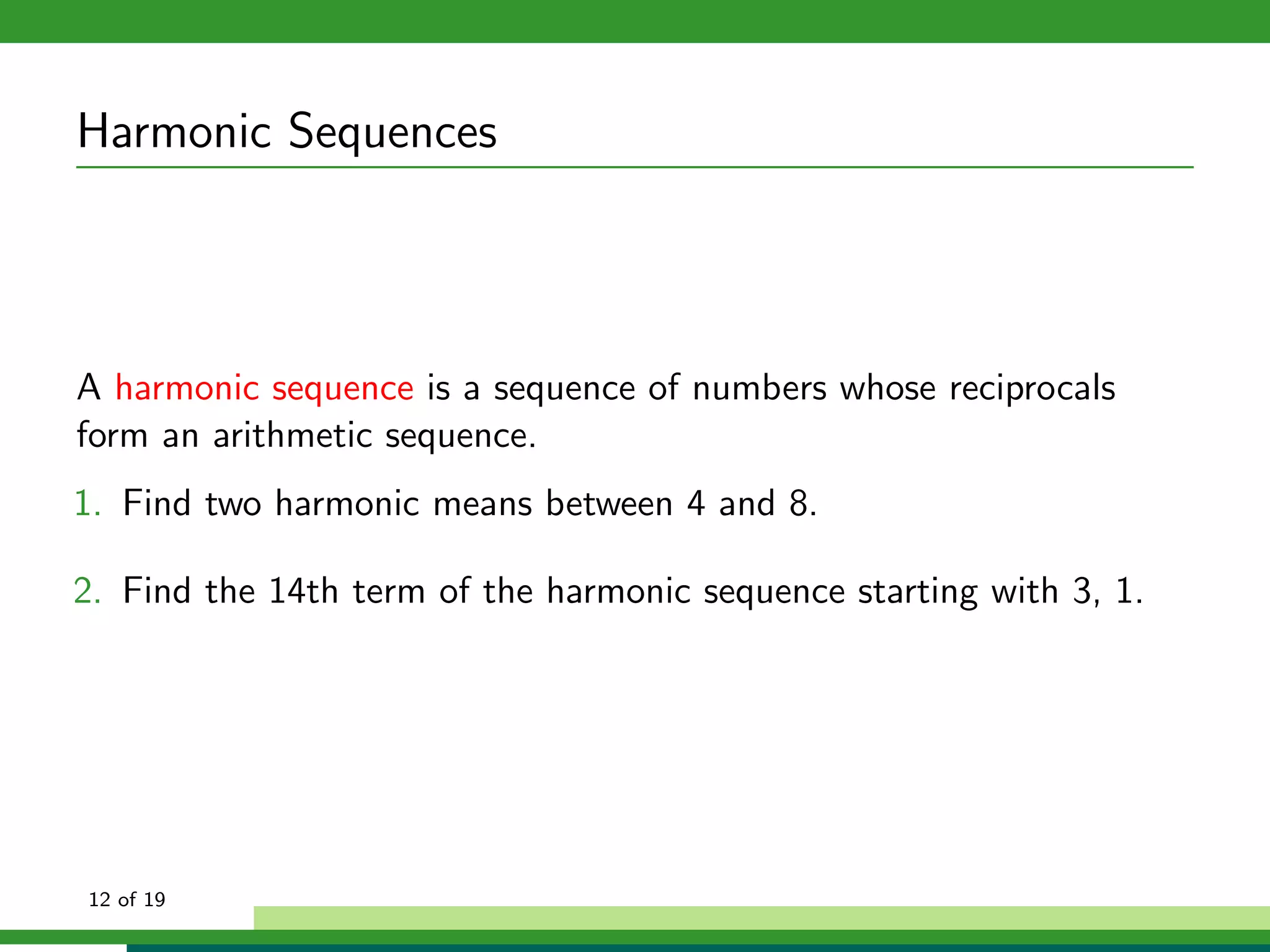 Harmonic Sequences

A harmonic sequence is a sequence of numbers whose reciprocals form an arithmetic sequence.

1. Find two harmonic means between 4 and 8.

2. Find the 14th term of the harmonic sequence starting with 3, 1.

12 of 19